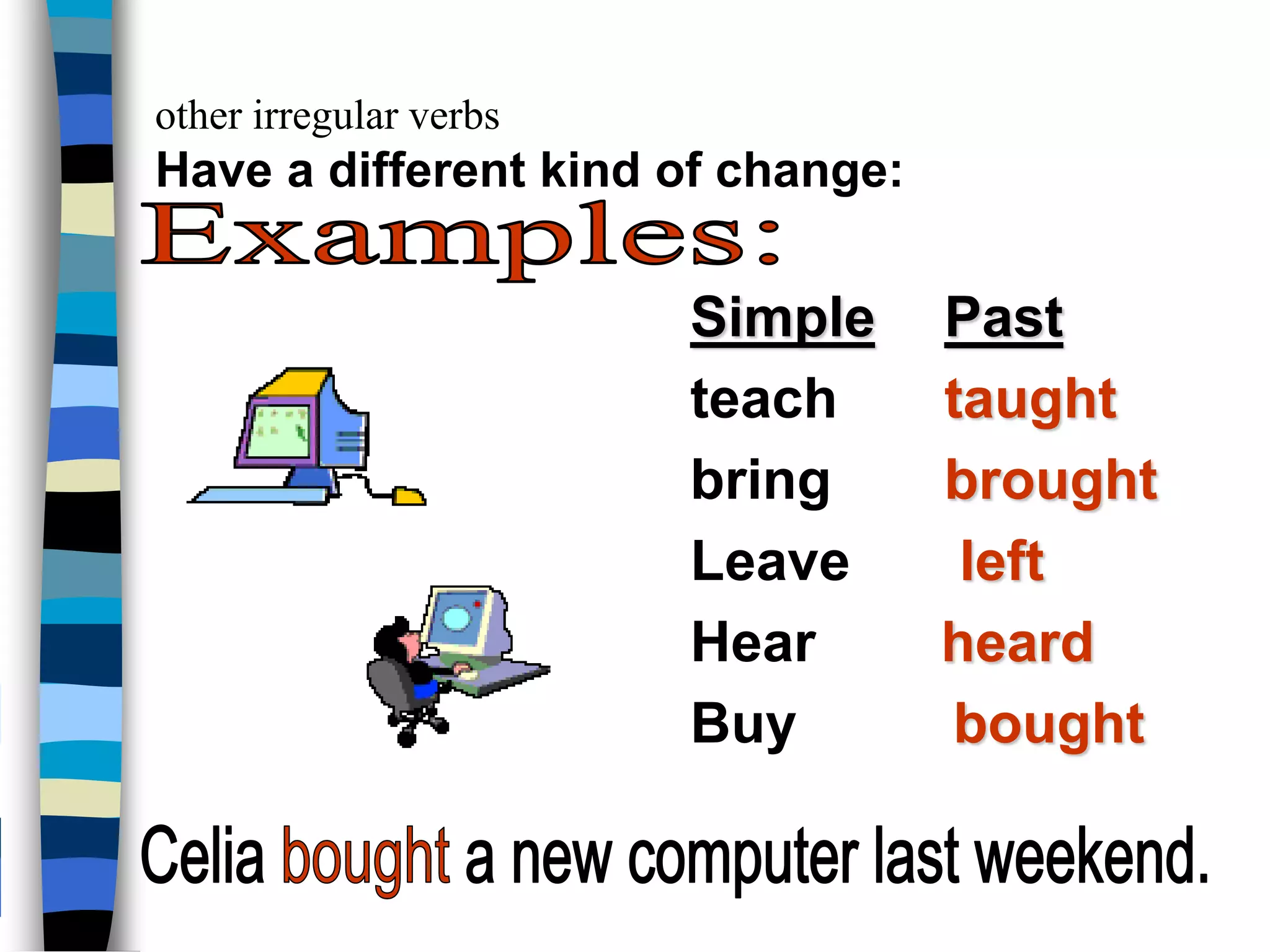 other irregular verbs
Have a different kind of change:
Examples:

| Simple | Past |
|---|---|
| teach | taught |
| bring | brought |
| Leave | left |
| Hear | heard |
| Buy | bought |

Celia bought a new computer last weekend.